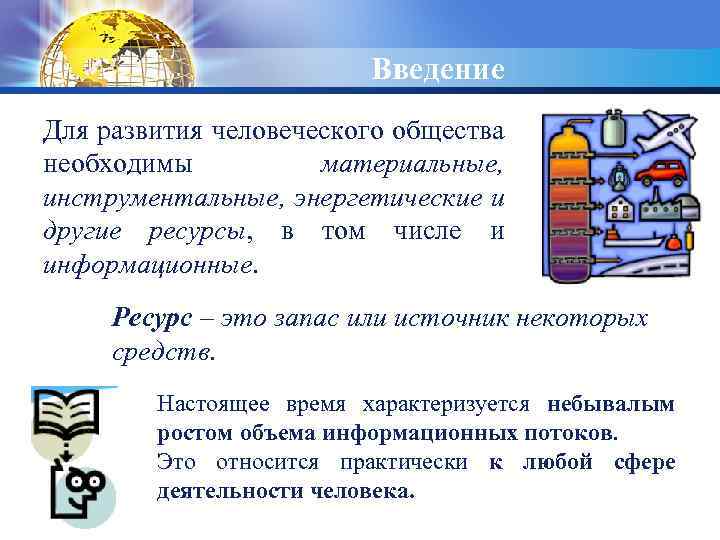 Введение

Для развития человеческого общества необходимы материальные, инструментальные, энергетические и другие ресурсы, в том числе и информационные.

Ресурс – это запас или источник некоторых средств.

Настоящее время характеризуется небывалым ростом объема информационных потоков.
Это относится практически к любой сфере деятельности человека.